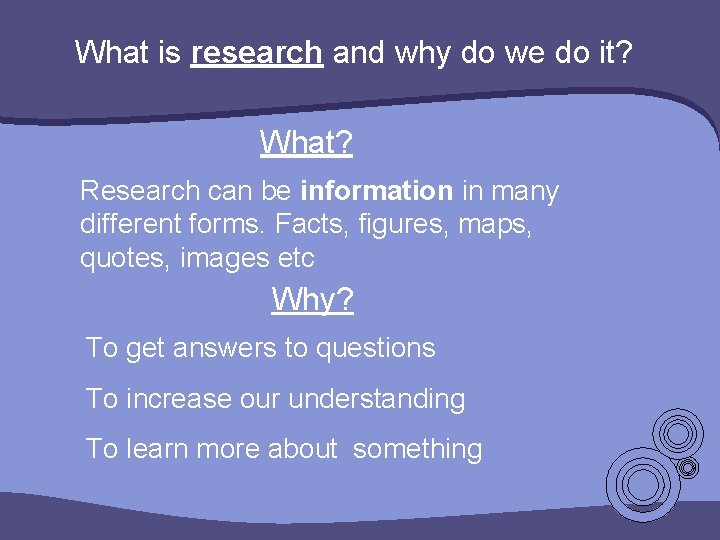 What is research and why do we do it?

What?

Research can be information in many different forms. Facts, figures, maps, quotes, images etc

Why?

To get answers to questions

To increase our understanding

To learn more about something